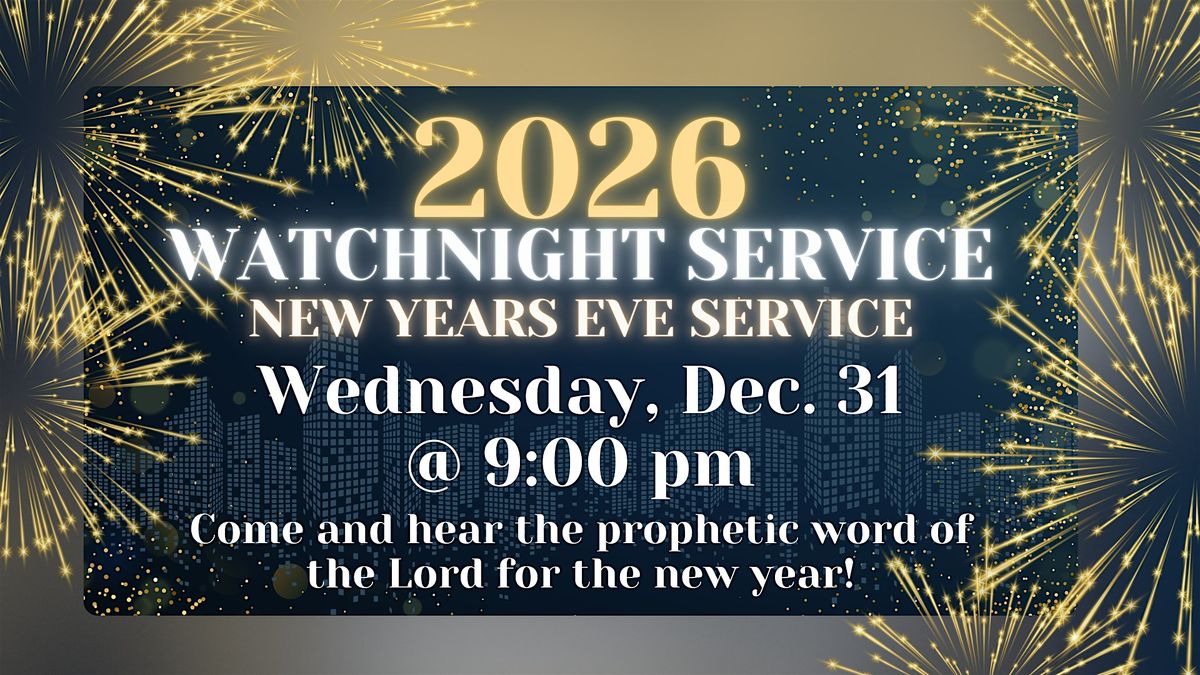 2026
WATCHNIGHT SERVICE
NEW YEARS EVE SERVICE
Wednesday, Dec. 31
@ 9:00 pm
Come and hear the prophetic word of the Lord for the new year!